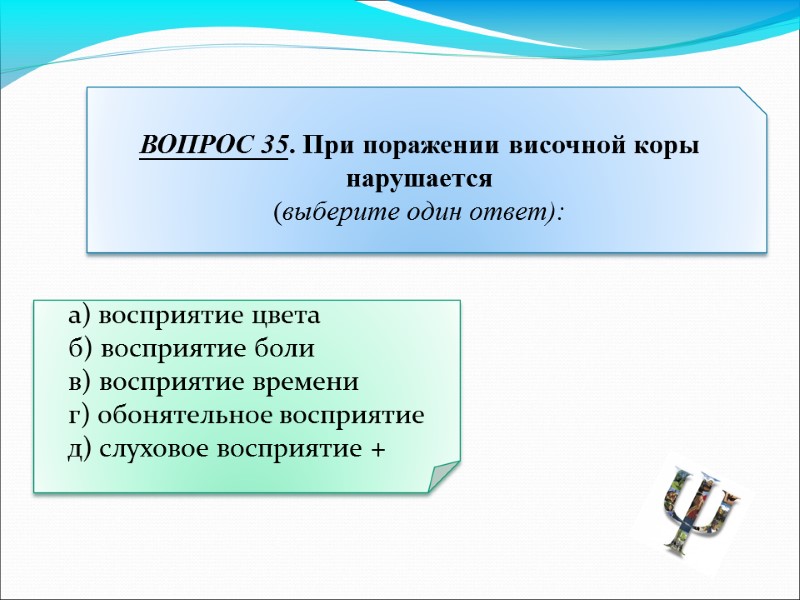 ВОПРОС 35. При поражении височной коры нарушается
(выберите один ответ):

а) восприятие цвета
б) восприятие боли
в) восприятие времени
г) обонятельное восприятие
д) слуховое восприятие +

Ψ